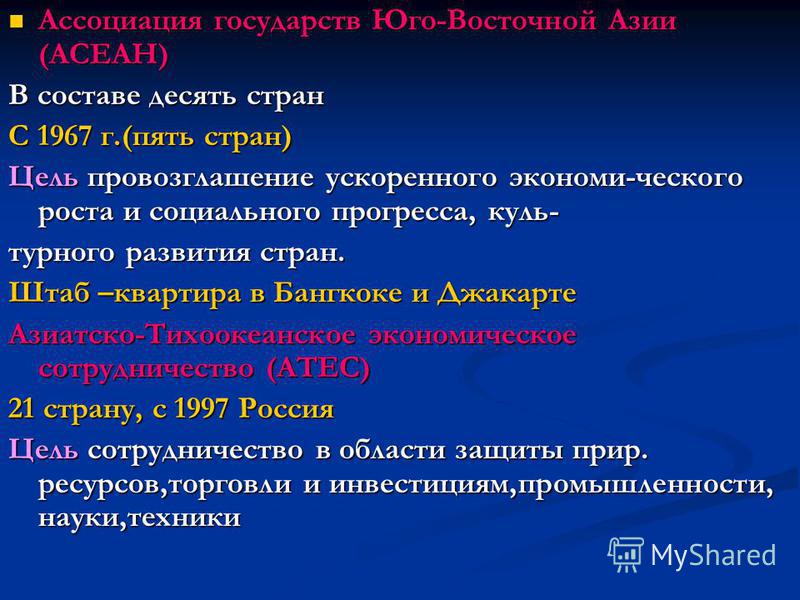 Ассоциация государств Юго-Восточной Азии (АСЕАН)

В составе десять стран

С 1967 г.(пять стран)

Цель провозглашение ускоренного экономи-ческого роста и социального прогресса, куль-

турного развития стран.

Штаб –квартира в Бангкоке и Джакарте

Азиатско-Тихоокеанское экономическое сотрудничество (АТЕС)

21 страну, с 1997 Россия

Цель сотрудничество в области защиты прир. ресурсов,торговли и инвестициям,промышленности, науки,техники

MyShared